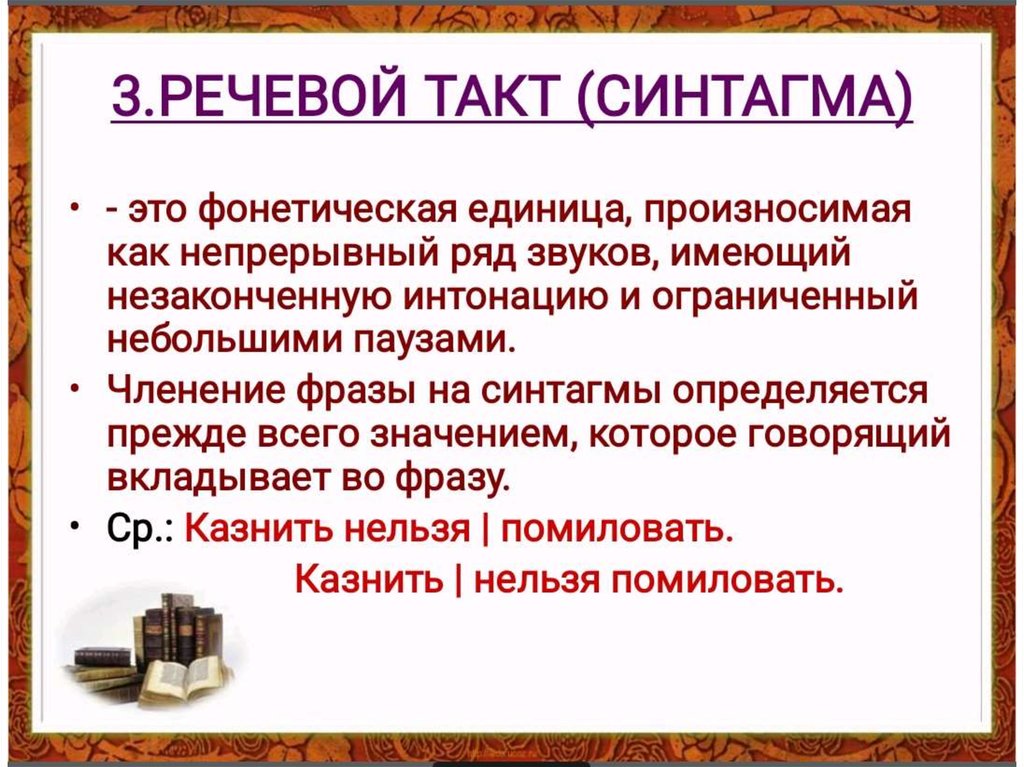 3.РЕЧЕВОЙ ТАКТ (СИНТАГМА)

• - это фонетическая единица, произносимая как непрерывный ряд звуков, имеющий незаконченную интонацию и ограниченный небольшими паузами.

• Членение фразы на синтагмы определяется прежде всего значением, которое говорящий вкладывает во фразу.

• Ср.: Казнить нельзя | помиловать.
Казнить | нельзя помиловать.